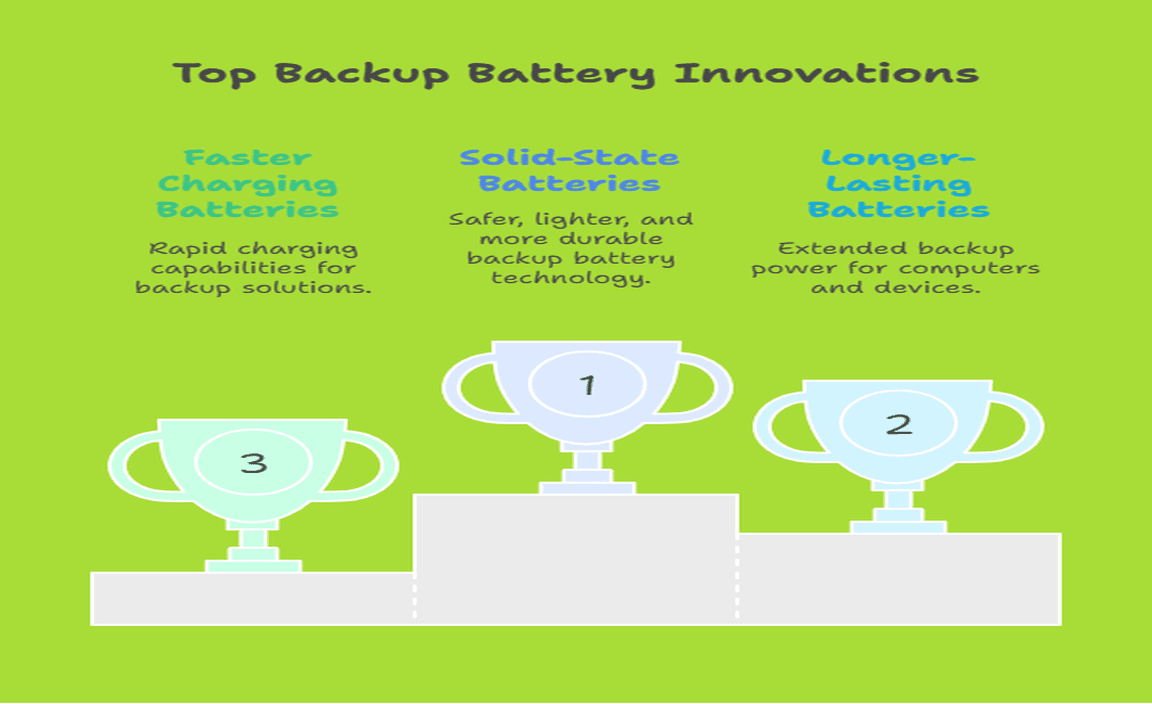 Top Backup Battery Innovations

Faster Charging Batteries

Rapid charging capabilities for backup solutions.

Solid-State Batteries

Safer, lighter, and more durable backup battery technology.

Longer-Lasting Batteries

Extended backup power for computers and devices.

3

1

2